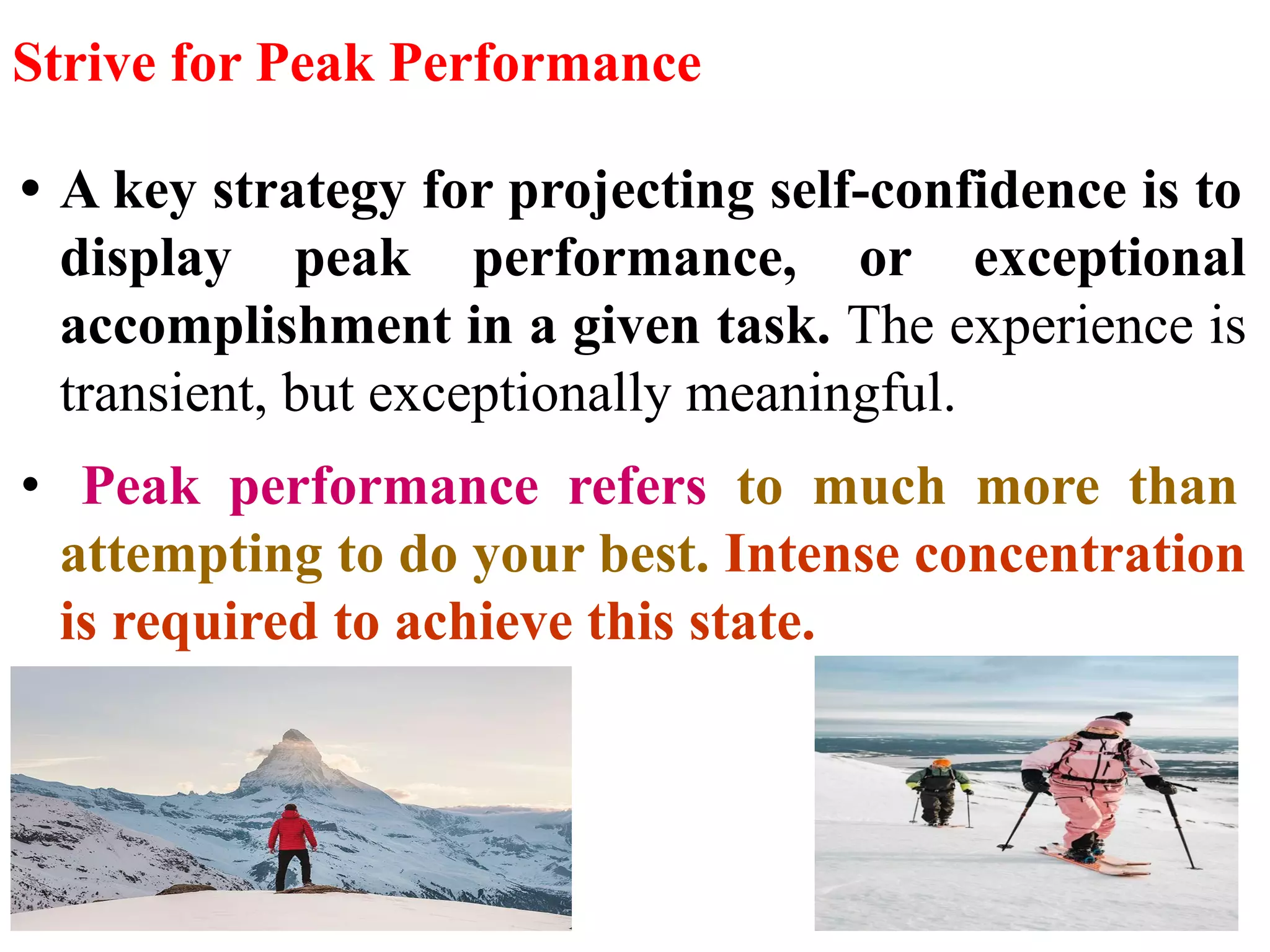 Strive for Peak Performance

• A key strategy for projecting self-confidence is to display peak performance, or exceptional accomplishment in a given task. The experience is transient, but exceptionally meaningful.

• Peak performance refers to much more than attempting to do your best. Intense concentration is required to achieve this state.